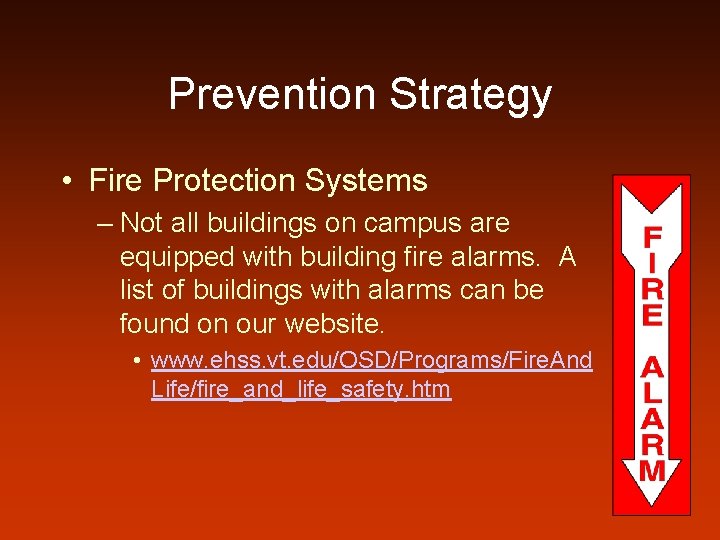 Prevention Strategy

• Fire Protection Systems

– Not all buildings on campus are equipped with building fire alarms. A list of buildings with alarms can be found on our website.

• www.ehss.vt.edu/OSD/Programs/FireAndLife/fire_and_life_safety.htm

FIRE ALARM